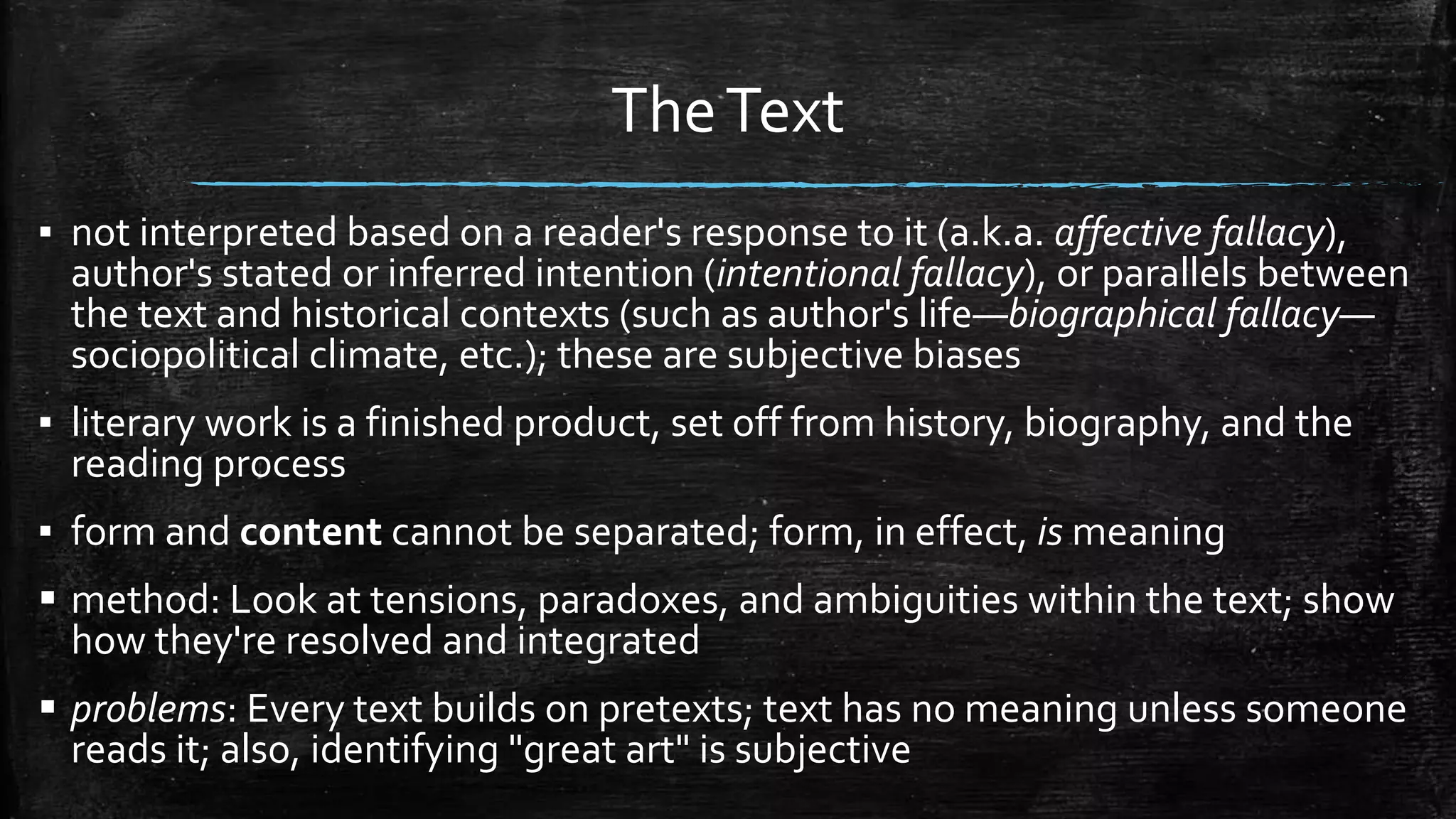 The Text

▪ not interpreted based on a reader's response to it (a.k.a. affective fallacy), author's stated or inferred intention (intentional fallacy), or parallels between the text and historical contexts (such as author's life—biographical fallacy—sociopolitical climate, etc.); these are subjective biases

▪ literary work is a finished product, set off from history, biography, and the reading process

▪ form and content cannot be separated; form, in effect, is meaning

▪ method: Look at tensions, paradoxes, and ambiguities within the text; show how they're resolved and integrated

▪ problems: Every text builds on pretexts; text has no meaning unless someone reads it; also, identifying "great art" is subjective